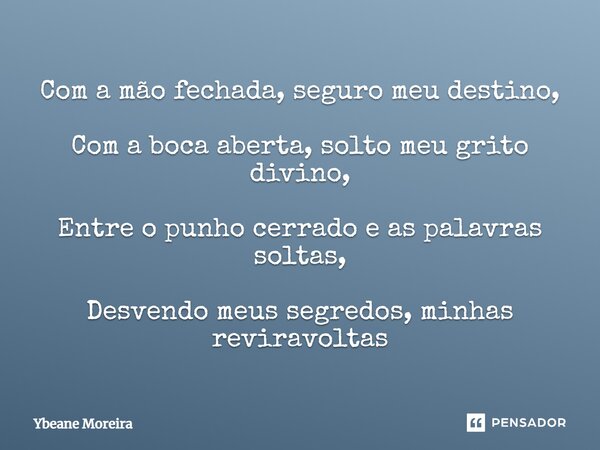 Com a mão fechada, seguro meu destino,

Com a boca aberta, solto meu grito divino,

Entre o punho cerrado e as palavras soltas,

Desvendo meus segredos, minhas reviravoltas

Ybeane Moreira

PENSADOR